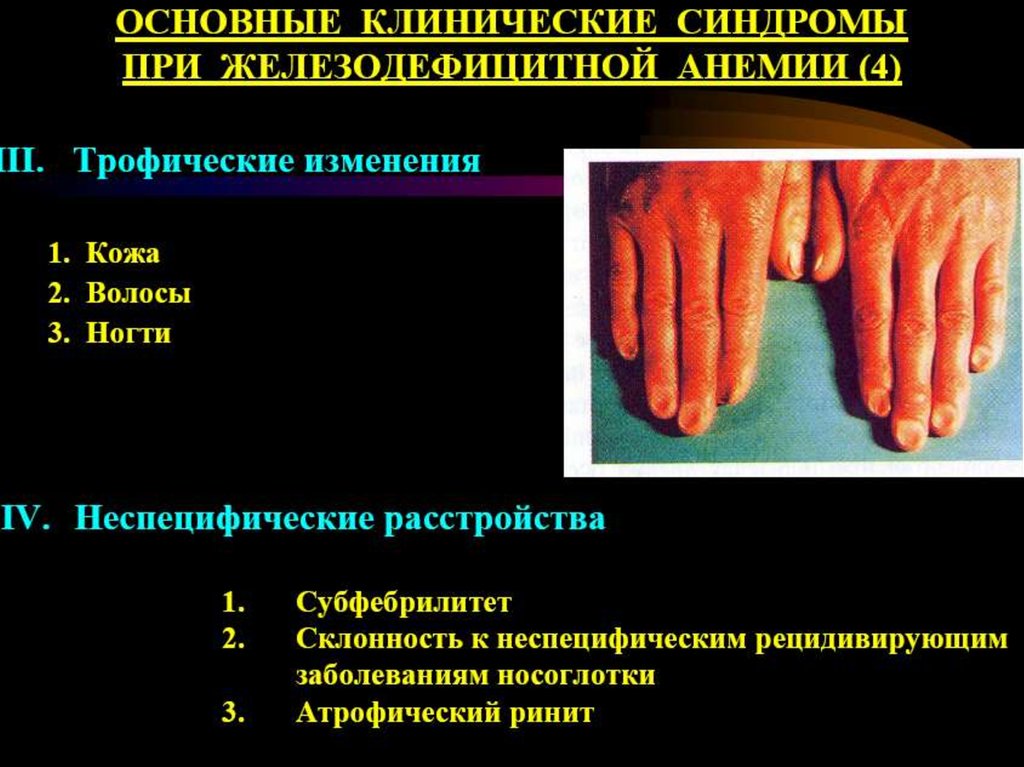 ОСНОВНЫЕ КЛИНИЧЕСКИЕ СИНДРОМЫ ПРИ ЖЕЛЕЗОДЕФИЦИТНОЙ АНЕМИИ (4)

III. Трофические изменения

1. Кожа
2. Волосы
3. Ногти

IV. Неспецифические расстройства

1. Субфебрилитет
2. Склонность к неспецифическим рецидивирующим заболеваниям носоглотки
3. Атрофический ринит